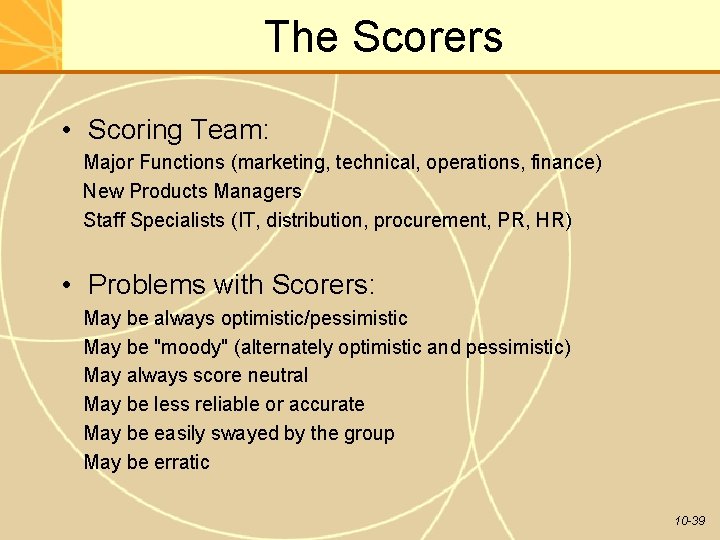 The Scorers

• Scoring Team:
Major Functions (marketing, technical, operations, finance)
New Products Managers
Staff Specialists (IT, distribution, procurement, PR, HR)

• Problems with Scorers:
May be always optimistic/pessimistic
May be "moody" (alternately optimistic and pessimistic)
May always score neutral
May be less reliable or accurate
May be easily swayed by the group
May be erratic

10-39